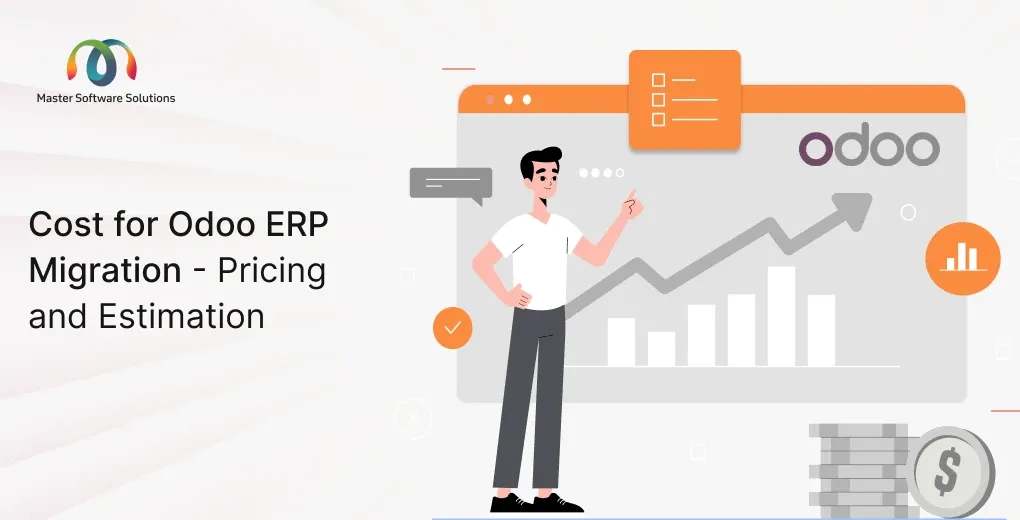 Master Software Solutions

Cost for Odoo ERP Migration - Pricing and Estimation

odoo

$